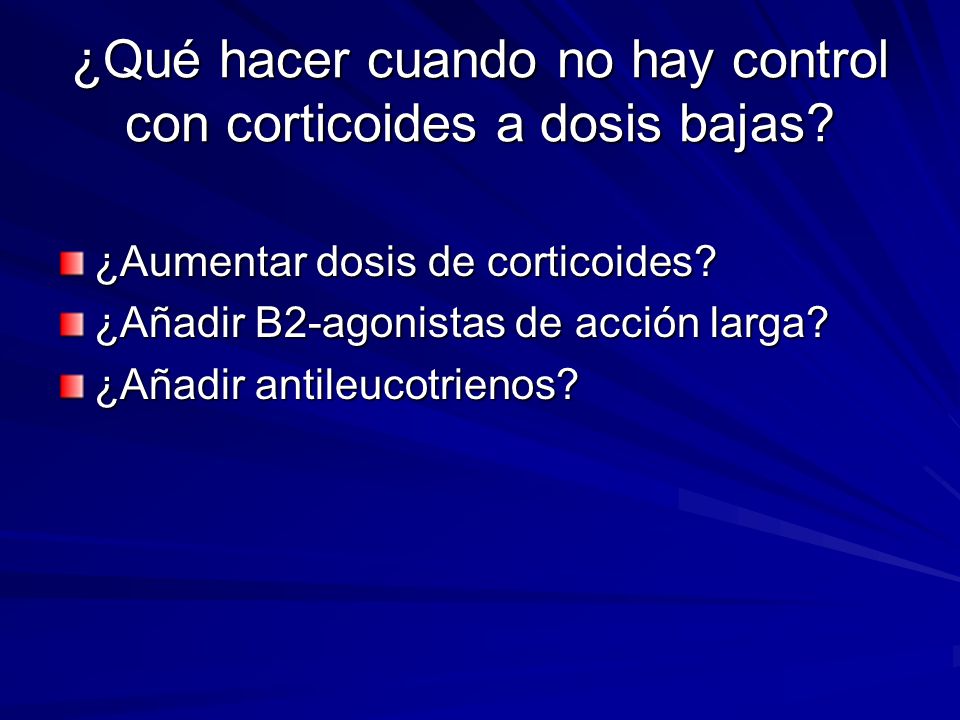 ¿Qué hacer cuando no hay control con corticoides a dosis bajas?

¿Aumentar dosis de corticoides?
¿Añadir B2-agonistas de acción larga?
¿Añadir antileucotrienos?